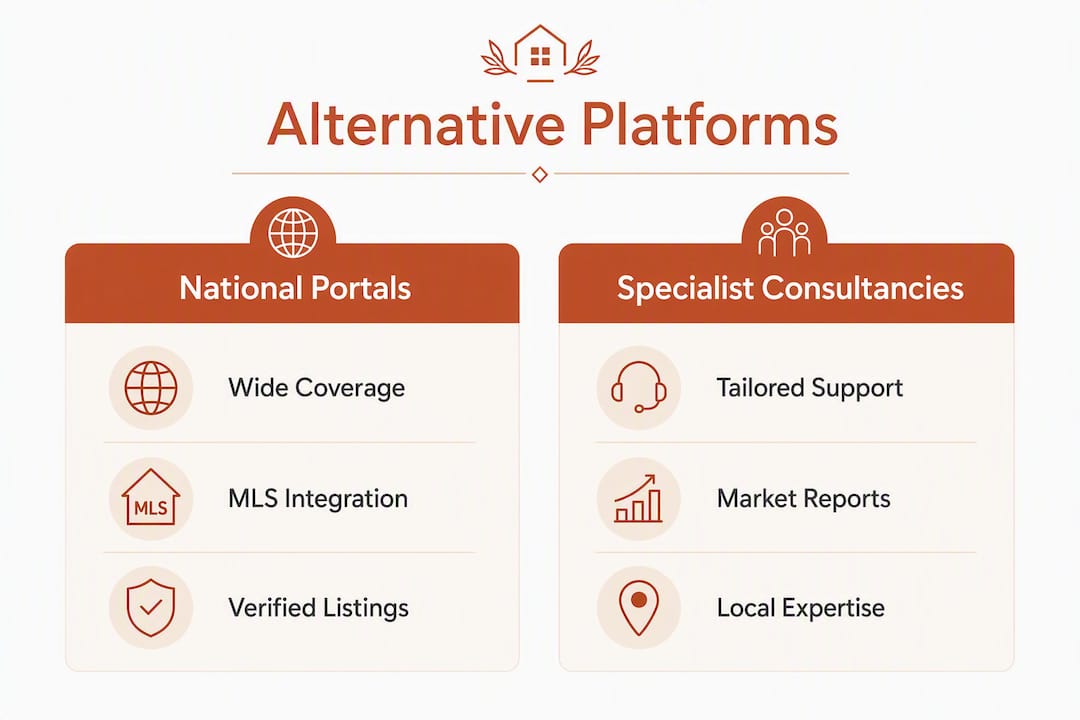 Alternative Platforms

National Portals

Wide Coverage

MLS

MLS Integration

Verified Listings

Specialist Consultancies

Tailored Support

Market Reports

Local Expertise